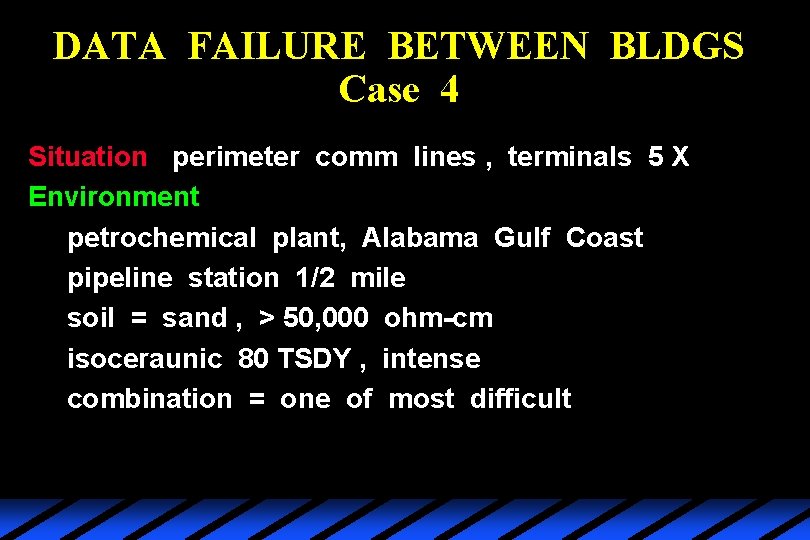 DATA FAILURE BETWEEN BLDGS
Case 4

Situation perimeter comm lines , terminals 5 X
Environment
petrochemical plant, Alabama Gulf Coast
pipeline station 1/2 mile
soil = sand , > 50,000 ohm-cm
isoceraunic 80 TSDY , intense
combination = one of most difficult